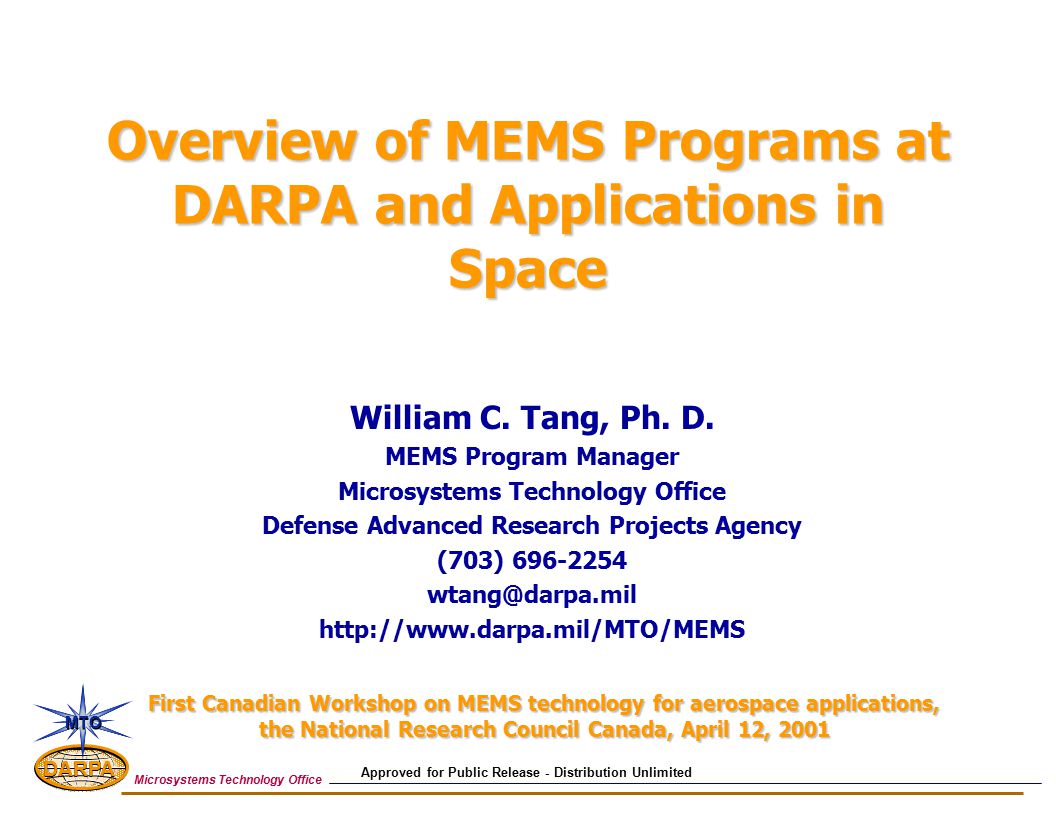 Overview of MEMS Programs at DARPA and Applications in Space

William C. Tang, Ph. D.
MEMS Program Manager
Microsystems Technology Office
Defense Advanced Research Projects Agency
(703) 696-2254
wtang@darpa.mil
http://www.darpa.mil/MTO/MEMS

First Canadian Workshop on MEMS technology for aerospace applications, the National Research Council Canada, April 12, 2001

MTO
DARPA
Microsystems Technology Office
Approved for Public Release - Distribution Unlimited